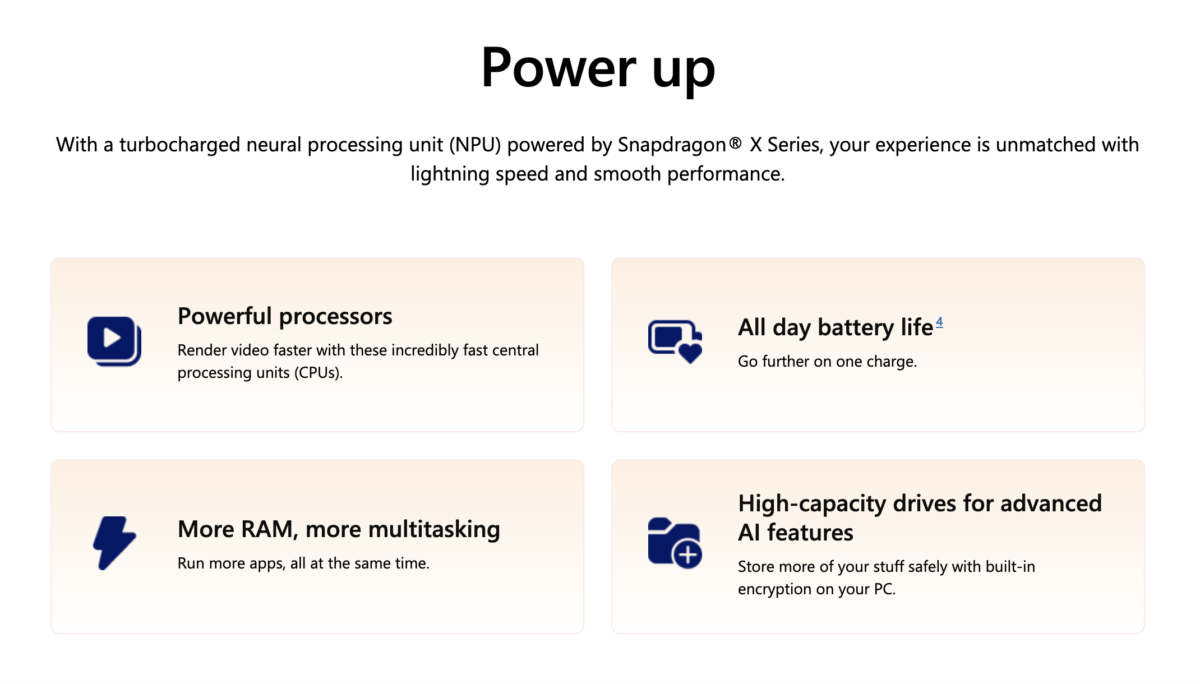 Power up

With a turbocharged neural processing unit (NPU) powered by Snapdragon® X Series, your experience is unmatched with lightning speed and smooth performance.

Powerful processors

Render video faster with these incredibly fast central processing units (CPUs).

All day battery life$^4$

Go further on one charge.

More RAM, more multitasking

Run more apps, all at the same time.

High-capacity drives for advanced AI features

Store more of your stuff safely with built-in encryption on your PC.